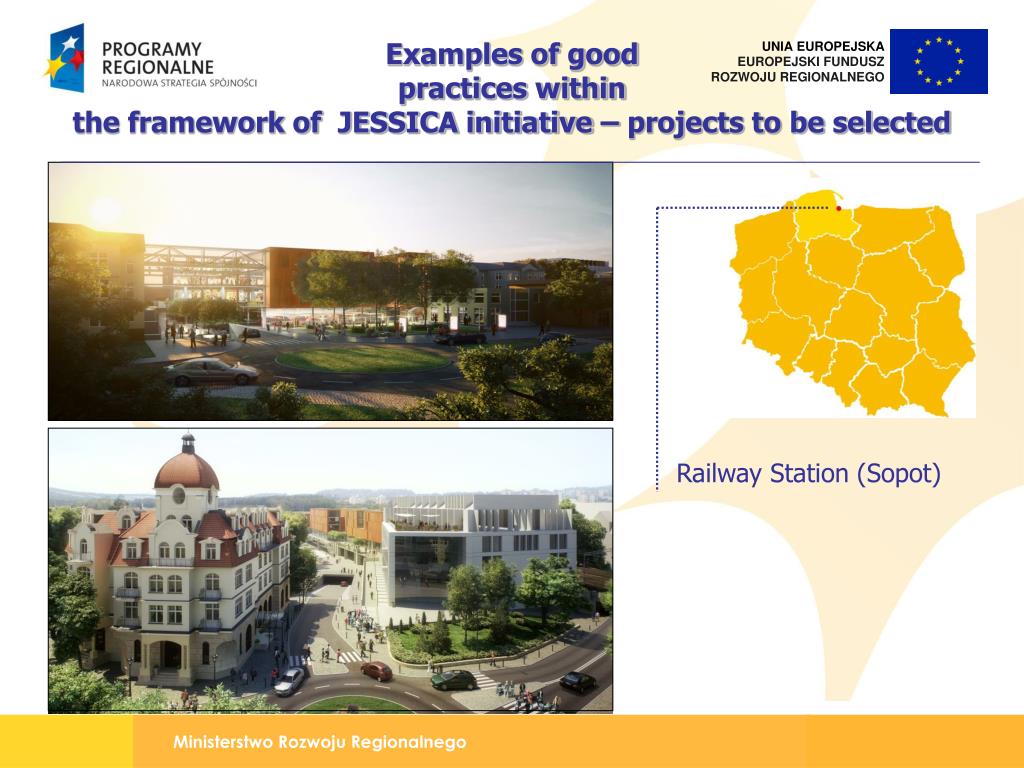 PROGRAMY REGIONALNE
NARODOWA STRATEGIA SPÓJNOŚCI

Examples of good practices within the framework of JESSICA initiative – projects to be selected

UNIA EUROPEJSKA
EUROPEJSKI FUNDUSZ
ROZWOJU REGIONALNEGO

Railway Station (Sopot)

Ministerstwo Rozwoju Regionalnego